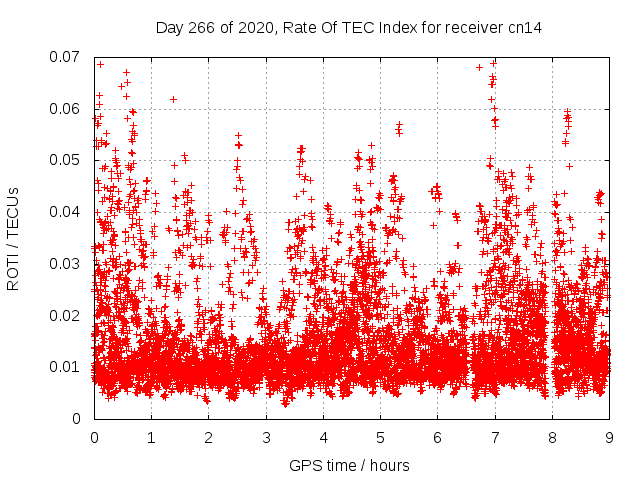 Day 266 of 2020, Rate Of TEC Index for receiver cn14

ROTI / TECUs

0.07
0.06
0.05
0.04
0.03
0.02
0.01
0

0 1 2 3 4 5 6 7 8 9

GPS time / hours